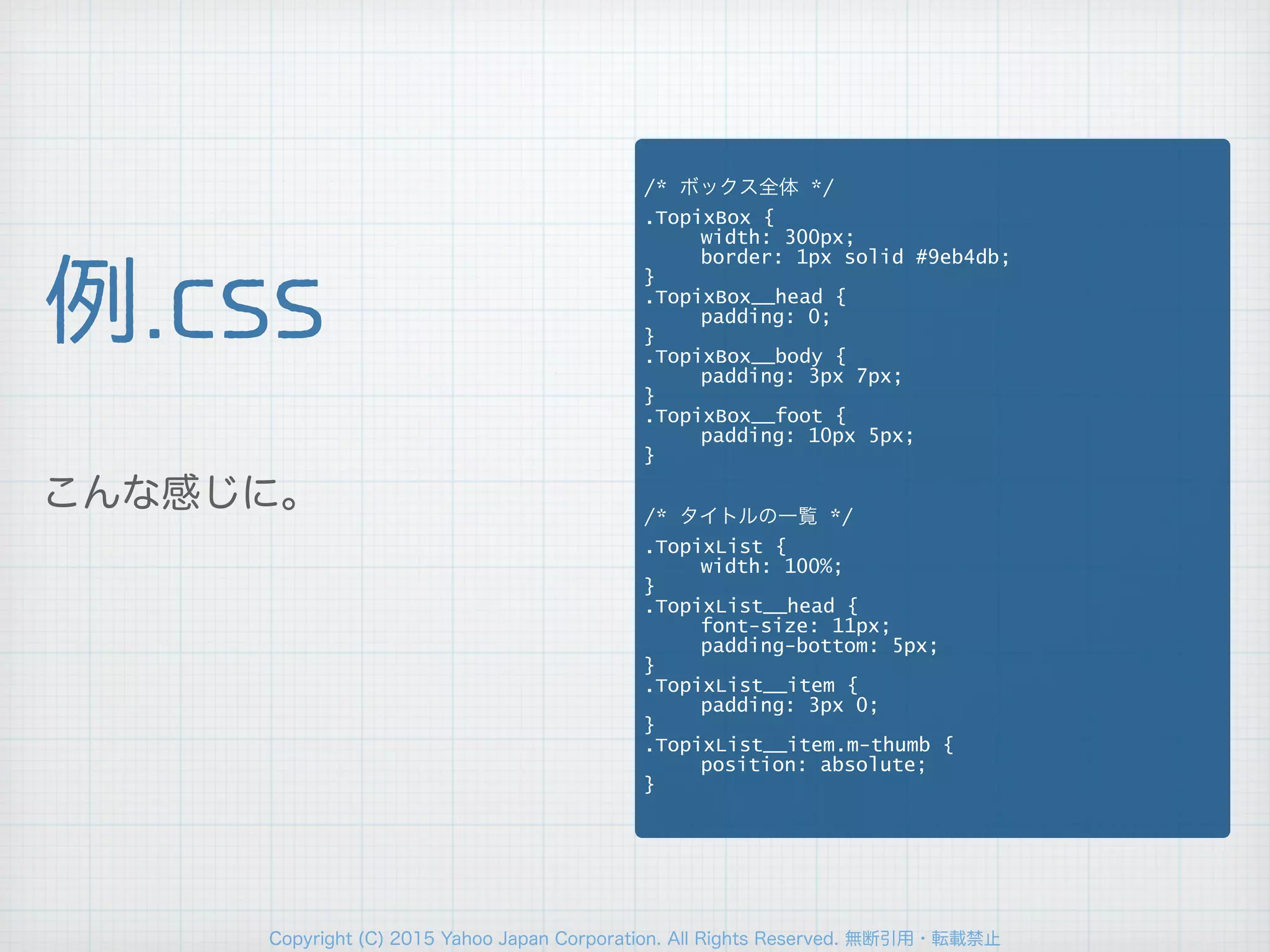 例.css

こんな感じに。

/* ボックス全体 */
.TopixBox {
width: 300px;
border: 1px solid #9eb4db;
}
.TopixBox__head {
padding: 0;
}
.TopixBox__body {
padding: 3px 7px;
}
.TopixBox__foot {
padding: 10px 5px;
}

/* タイトルの一覧 */
.TopixList {
width: 100%;
}
.TopixList__head {
font-size: 11px;
padding-bottom: 5px;
}
.TopixList__item {
padding: 3px 0;
}
.TopixList__item.m-thumb {
position: absolute;
}

Copyright (C) 2015 Yahoo Japan Corporation. All Rights Reserved. 無断引用・転載禁止